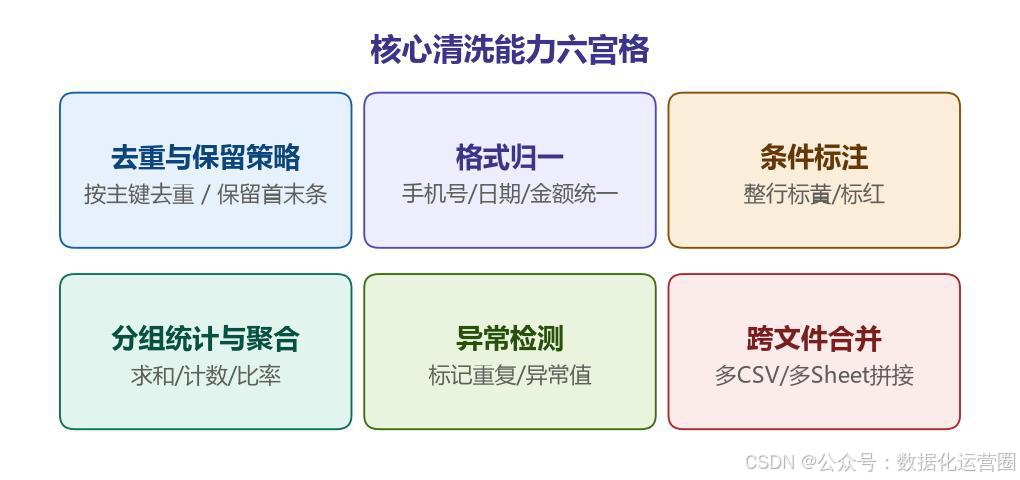 核心清洗能力六宫格

去重与保留策略
按主键去重 / 保留首末条

格式归一
手机号/日期/金额统一

条件标注
整行标黄/标红

分组统计与聚合
求和/计数/比率

异常检测
标记重复/异常值

跨文件合并
多CSV/多Sheet拼接

CSDN @公众号：数据化运营圈